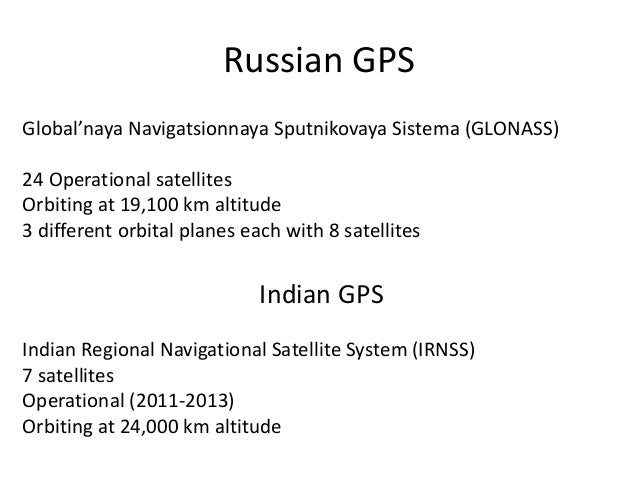 Russian GPS

Global’naya Navigatsionnaya Sputnikovaya Sistema (GLONASS)

24 Operational satellites
Orbiting at 19,100 km altitude
3 different orbital planes each with 8 satellites

Indian GPS

Indian Regional Navigational Satellite System (IRNSS)
7 satellites
Operational (2011-2013)
Orbiting at 24,000 km altitude